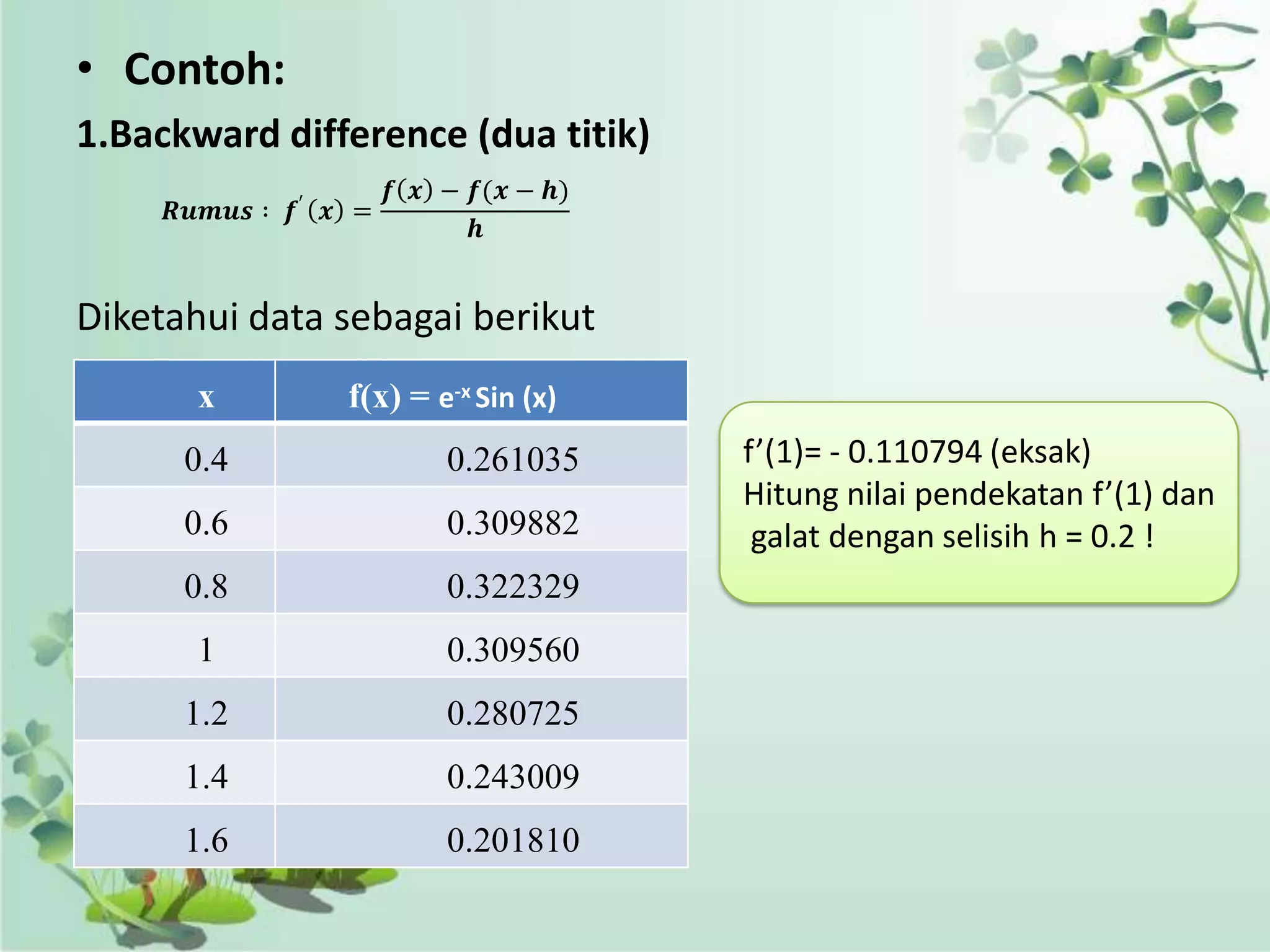 • Contoh:

1.Backward difference (dua titik)

$Rumus: \ f'(x) = \frac{f(x) - f(x-h)}{h}$

Diketahui data sebagai berikut

| x | f(x) = $e^{-x}$ Sin (x) |
|---|---|
| 0.4 | 0.261035 |
| 0.6 | 0.309882 |
| 0.8 | 0.322329 |
| 1 | 0.309560 |
| 1.2 | 0.280725 |
| 1.4 | 0.243009 |
| 1.6 | 0.201810 |

f’(1)= - 0.110794 (eksak)
Hitung nilai pendekatan f’(1) dan galat dengan selisih h = 0.2 !